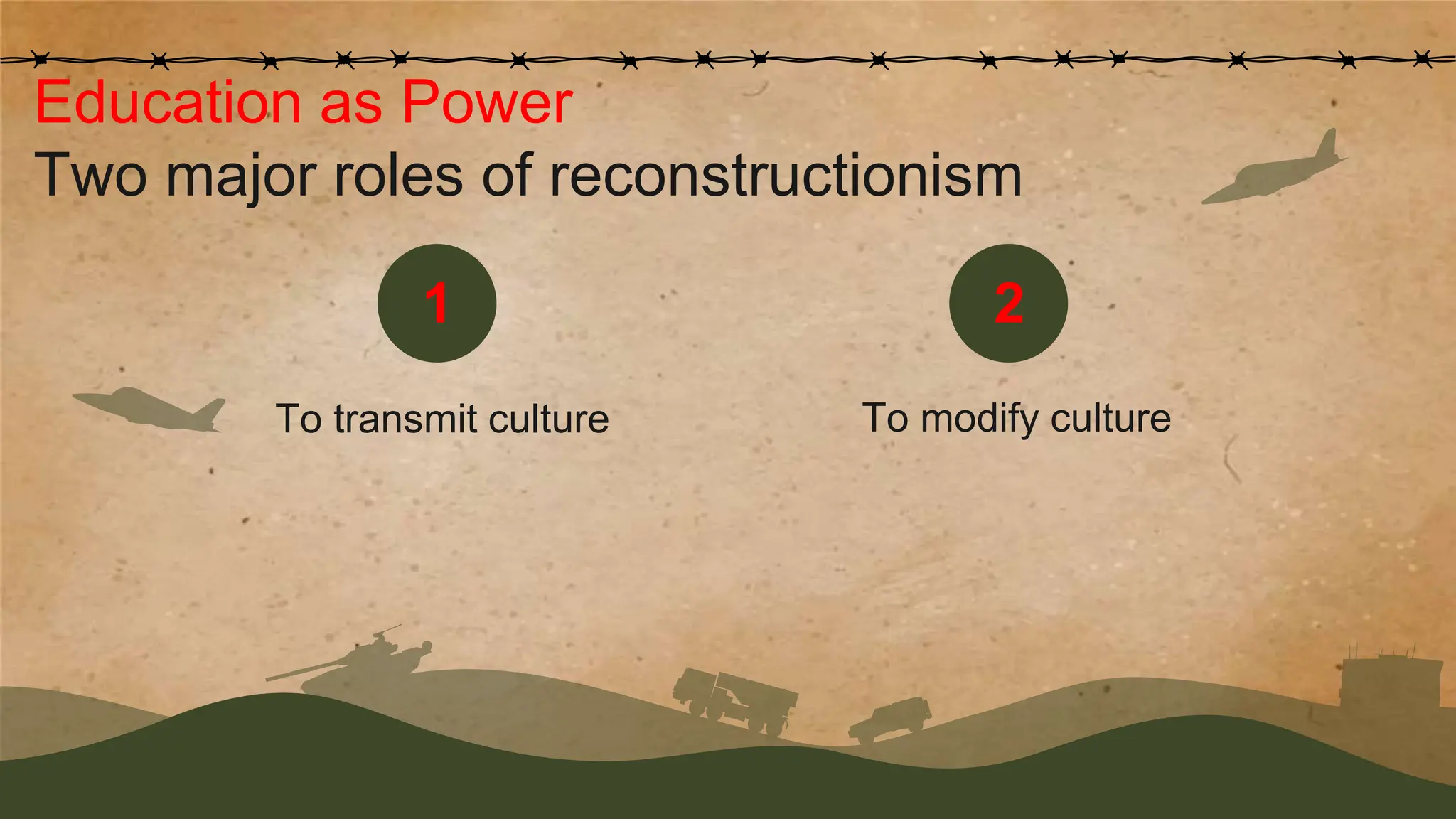 Education as Power
Two major roles of reconstructionism

1

To transmit culture

2

To modify culture